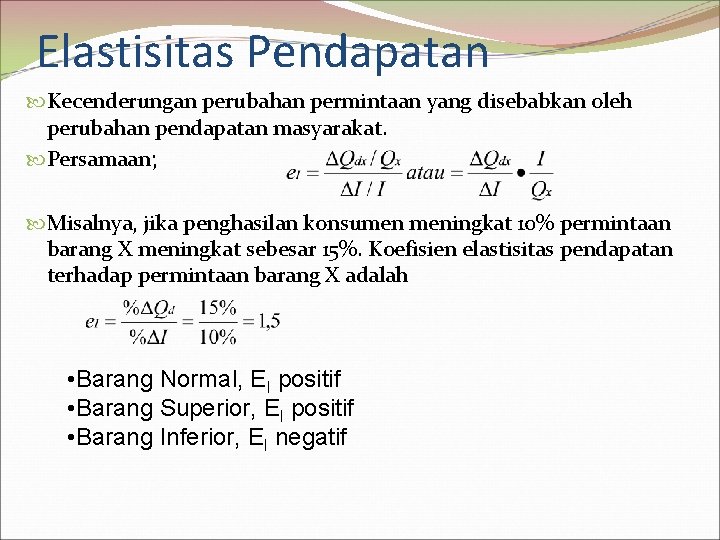 Elastisitas Pendapatan

Kecenderungan perubahan permintaan yang disebabkan oleh perubahan pendapatan masyarakat.

Persamaan; $e_I = \frac{\Delta Q_{dx} / Q_x}{\Delta I / I} atau = \frac{\Delta Q_{dx}}{\Delta I} \bullet \frac{I}{Q_x}$

Misalnya, jika penghasilan konsumen meningkat 10% permintaan barang X meningkat sebesar 15%. Koefisien elastisitas pendapatan terhadap permintaan barang X adalah

$e_I = \frac{\%\Delta Q_d}{\%\Delta I} = \frac{15\%}{10\%} = 1{,}5$

•Barang Normal, $E_I$ positif
•Barang Superior, $E_I$ positif
•Barang Inferior, $E_I$ negatif